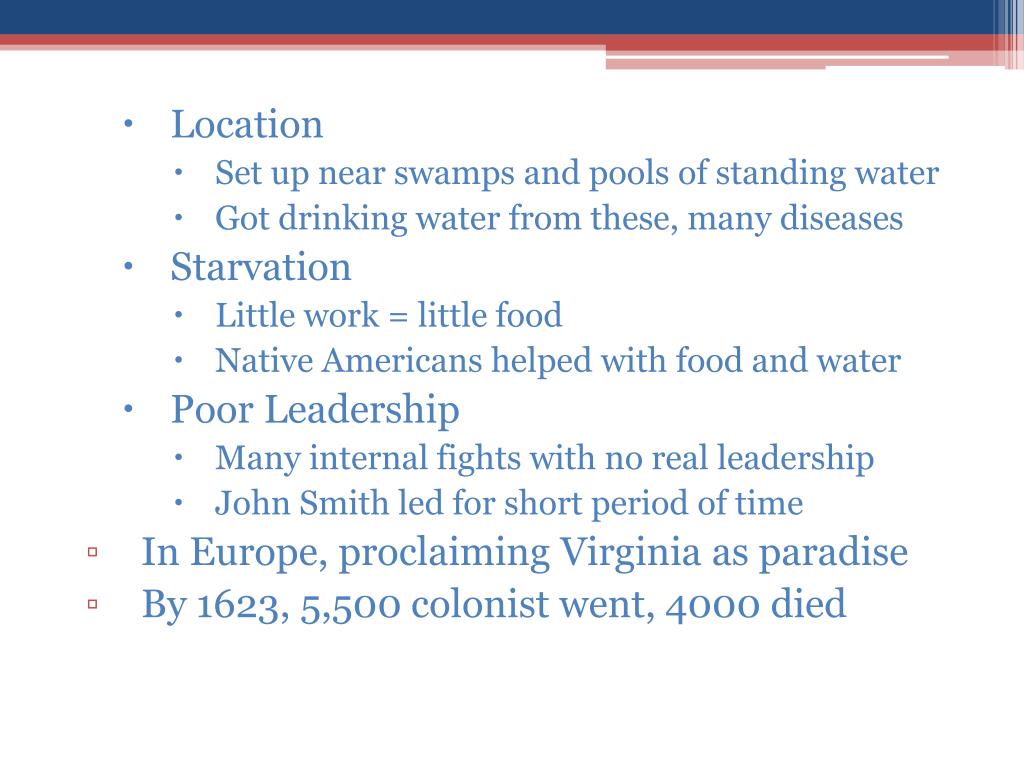 • Location
  • Set up near swamps and pools of standing water
  • Got drinking water from these, many diseases
• Starvation
  • Little work = little food
  • Native Americans helped with food and water
• Poor Leadership
  • Many internal fights with no real leadership
  • John Smith led for short period of time
▫ In Europe, proclaiming Virginia as paradise
▫ By 1623, 5,500 colonist went, 4000 died